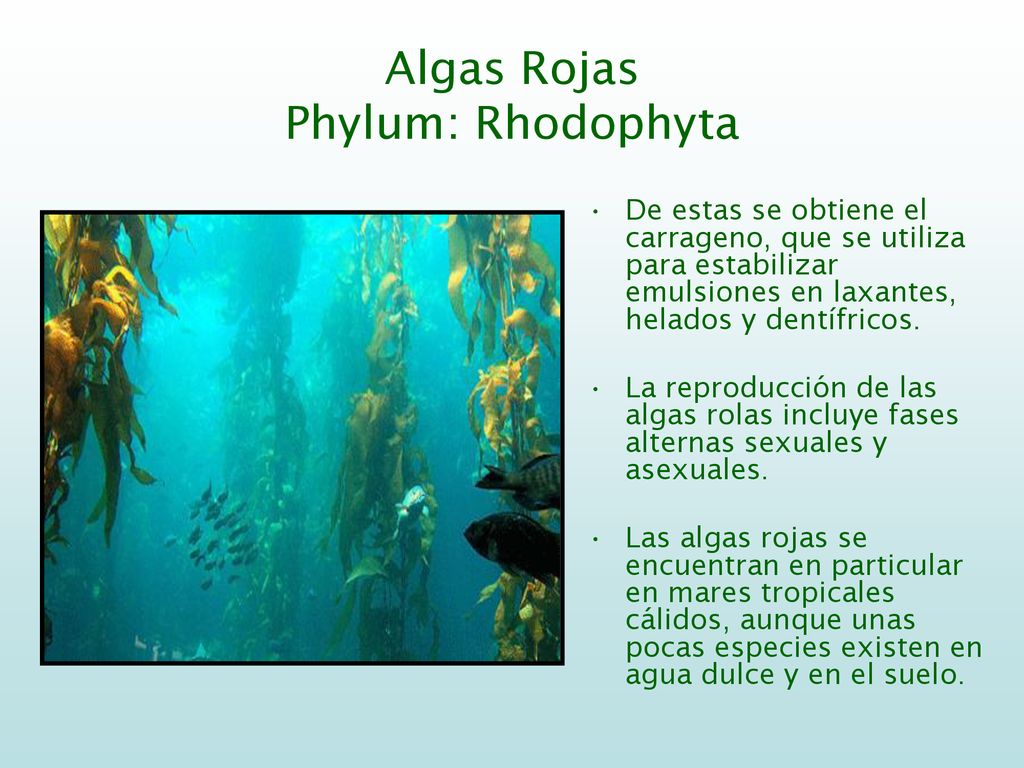 Algas Rojas
Phylum: Rhodophyta

• De estas se obtiene el carrageno, que se utiliza para estabilizar emulsiones en laxantes, helados y dentífricos.

• La reproducción de las algas rolas incluye fases alternas sexuales y asexuales.

• Las algas rojas se encuentran en particular en mares tropicales cálidos, aunque unas pocas especies existen en agua dulce y en el suelo.